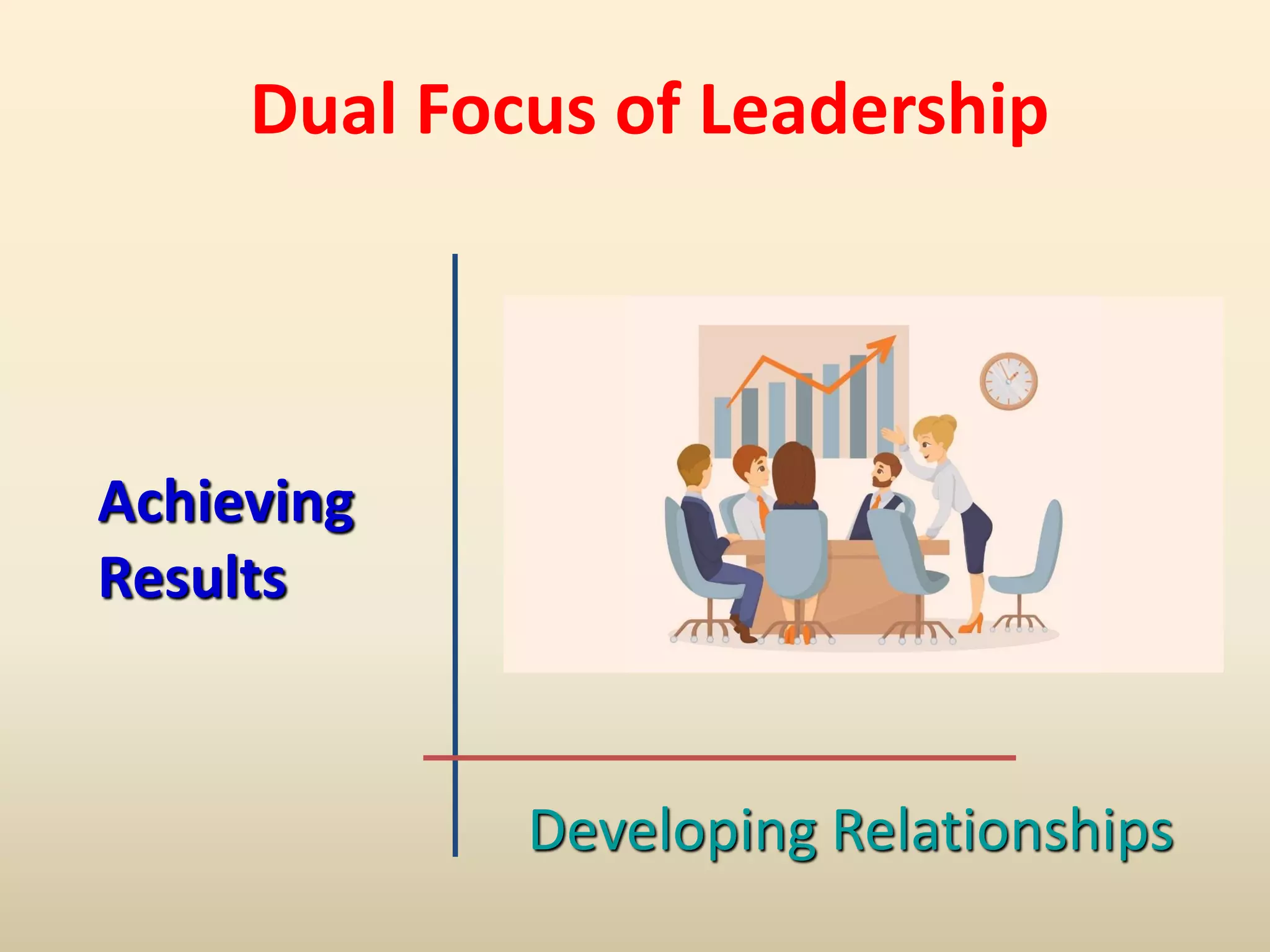 Dual Focus of Leadership

Achieving Results

Developing Relationships